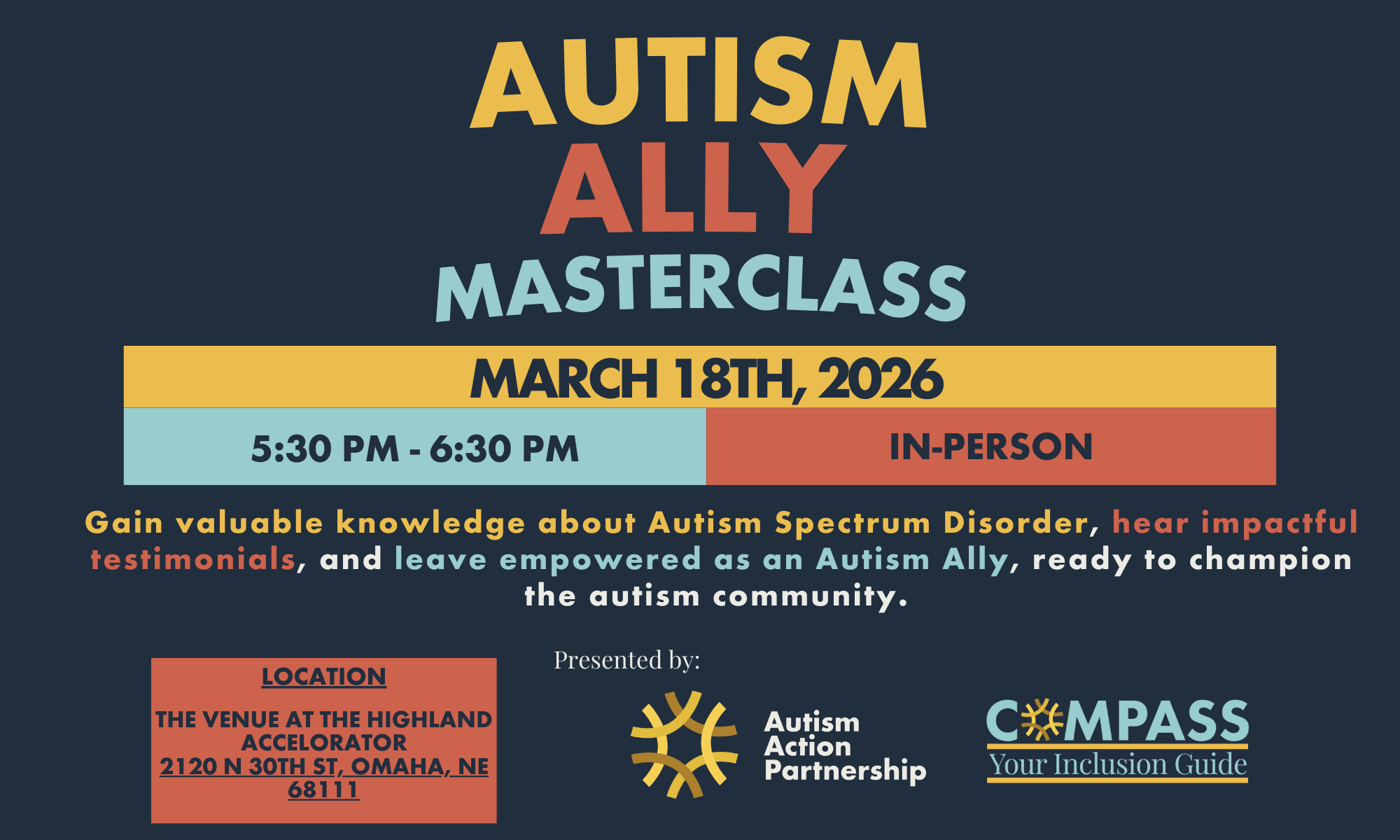 AUTISM
ALLY
MASTERCLASS

MARCH 18TH, 2026

5:30 PM - 6:30 PM

IN-PERSON

Gain valuable knowledge about Autism Spectrum Disorder, hear impactful testimonials, and leave empowered as an Autism Ally, ready to champion the autism community.

LOCATION

THE VENUE AT THE HIGHLAND ACCELORATOR
2120 N 30TH ST, OMAHA, NE 68111

Presented by:

Autism Action Partnership

COMPASS
Your Inclusion Guide